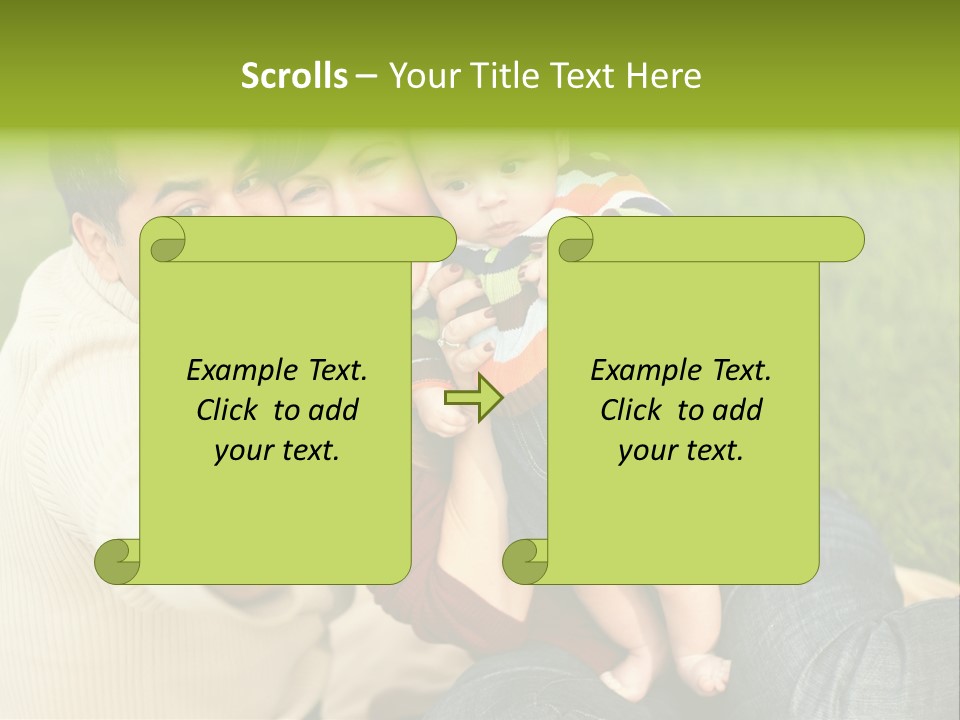 Scrolls – Your Title Text Here

Example Text. Click to add your text.

Example Text. Click to add your text.